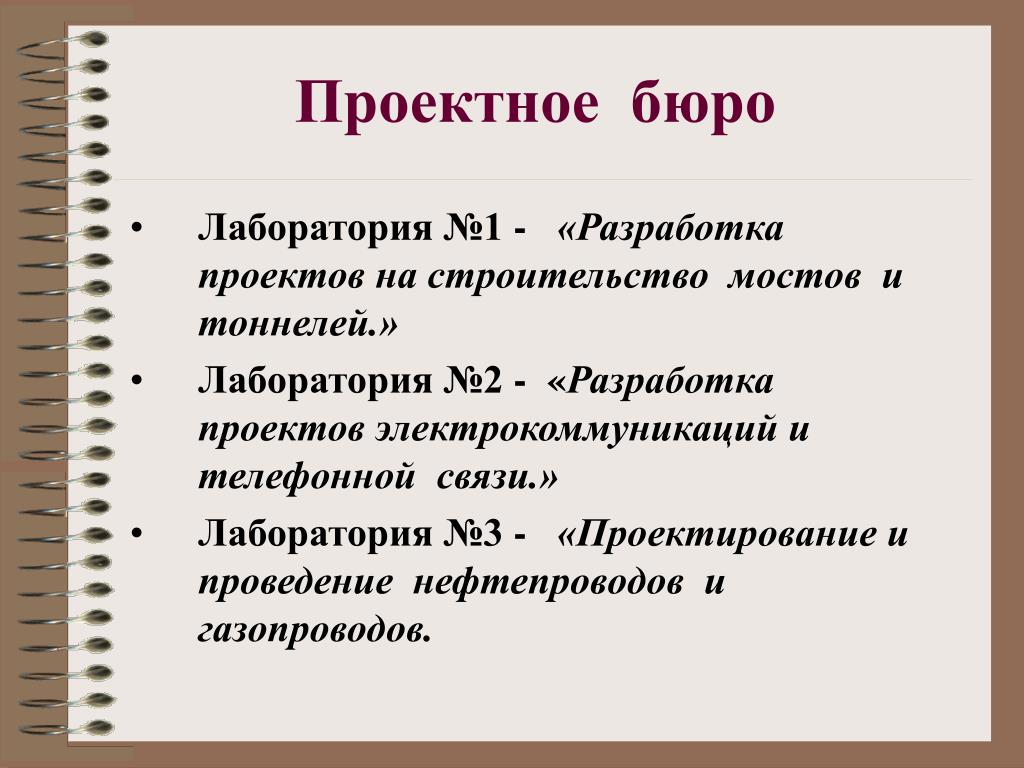 Проектное бюро

• Лаборатория №1 - «Разработка проектов на строительство мостов и тоннелей.»

• Лаборатория №2 - «Разработка проектов электрокоммуникаций и телефонной связи.»

• Лаборатория №3 - «Проектирование и проведение нефтепроводов и газопроводов.